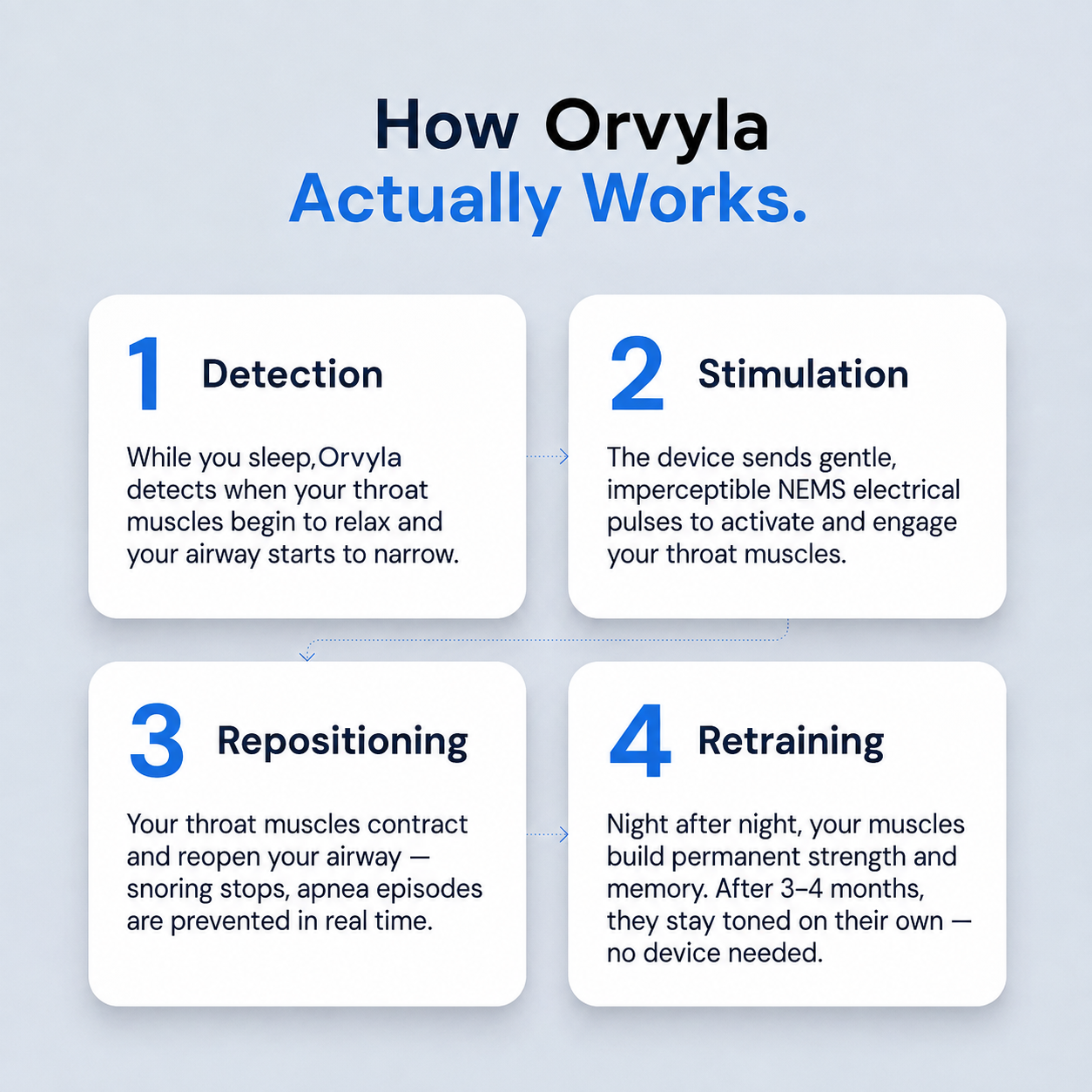 How Orvyla
Actually Works.

1 Detection

While you sleep,Orvyla detects when your throat muscles begin to relax and your airway starts to narrow.

2 Stimulation

The device sends gentle, imperceptible NEMS electrical pulses to activate and engage your throat muscles.

3 Repositioning

Your throat muscles contract and reopen your airway — snoring stops, apnea episodes are prevented in real time.

4 Retraining

Night after night, your muscles build permanent strength and memory. After 3–4 months, they stay toned on their own — no device needed.